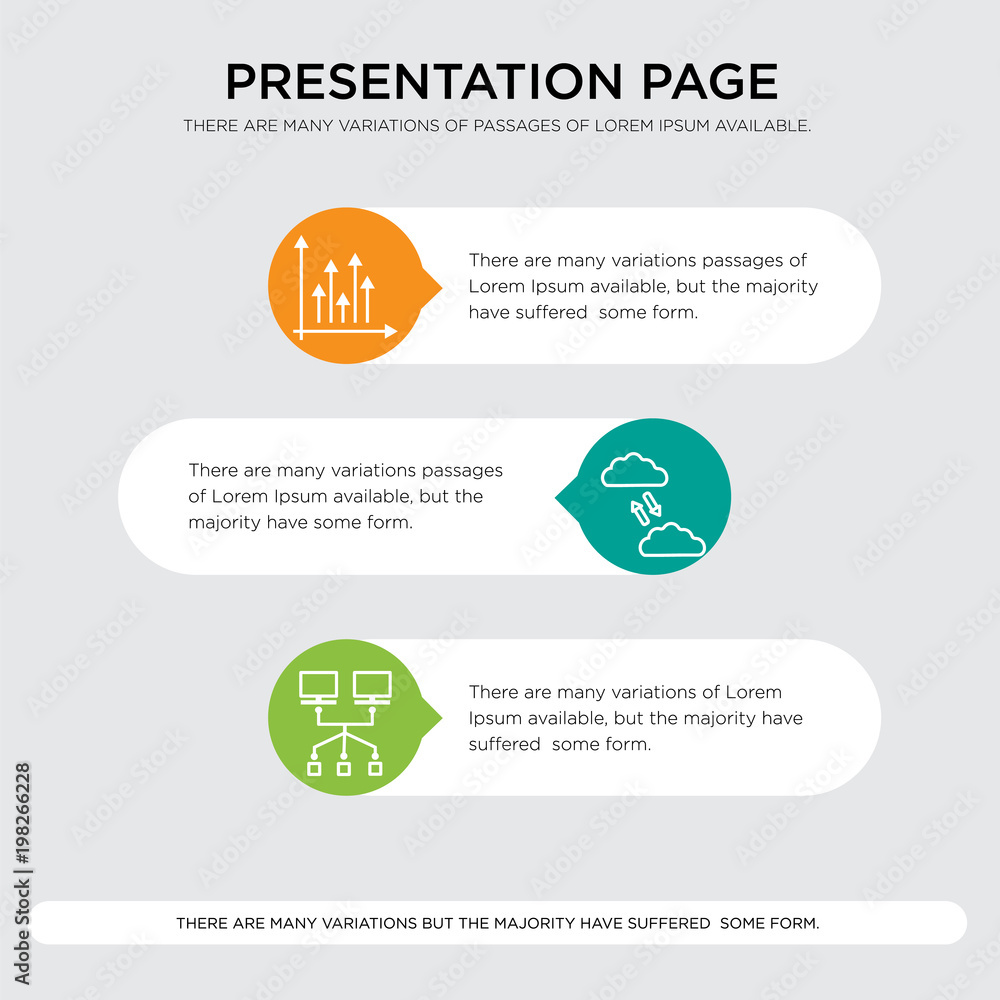 PRESENTATION PAGE

THERE ARE MANY VARIATIONS OF PASSAGES OF LOREM IPSUM AVAILABLE.

There are many variations passages of Lorem Ipsum available, but the majority have suffered some form.

There are many variations passages of Lorem Ipsum available, but the majority have some form.

There are many variations of Lorem Ipsum available, but the majority have suffered some form.

THERE ARE MANY VARIATIONS BUT THE MAJORITY HAVE SUFFERED SOME FORM.

Adobe Stock | #198266228